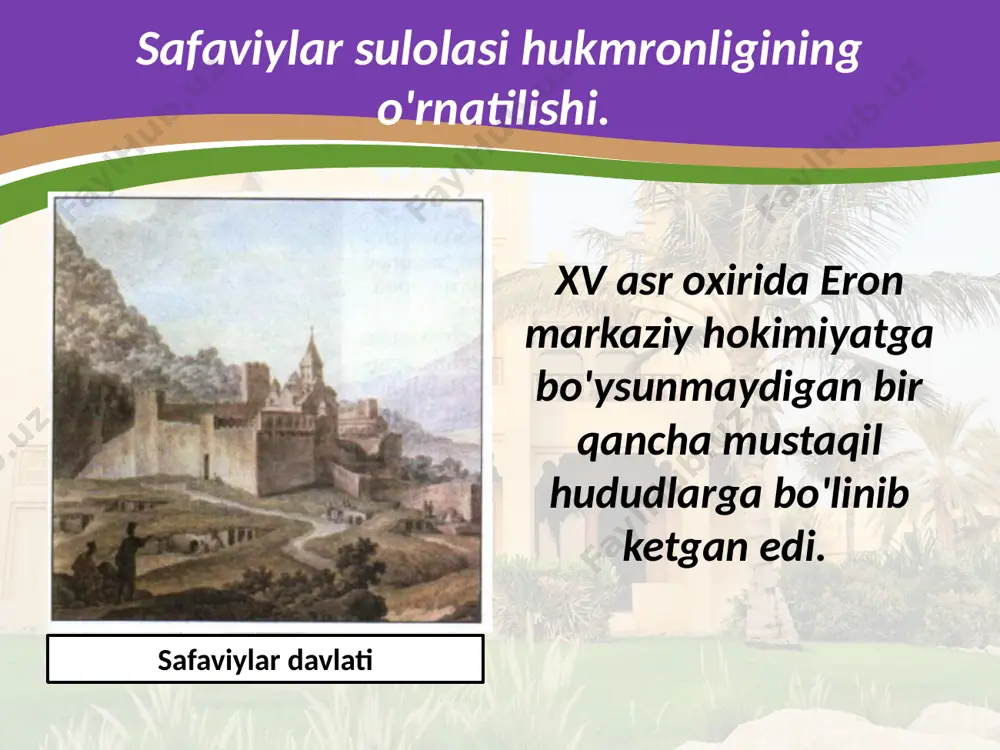 Safaviylar sulolasi hukmronligining o'rnatilishi.

XV asr oxirida Eron markaziy hokimiyatga bo'ysunmaydigan bir qancha mustaqil hududlarga bo'linib ketgan edi.

Safaviylar davlati

FaylHub.uz